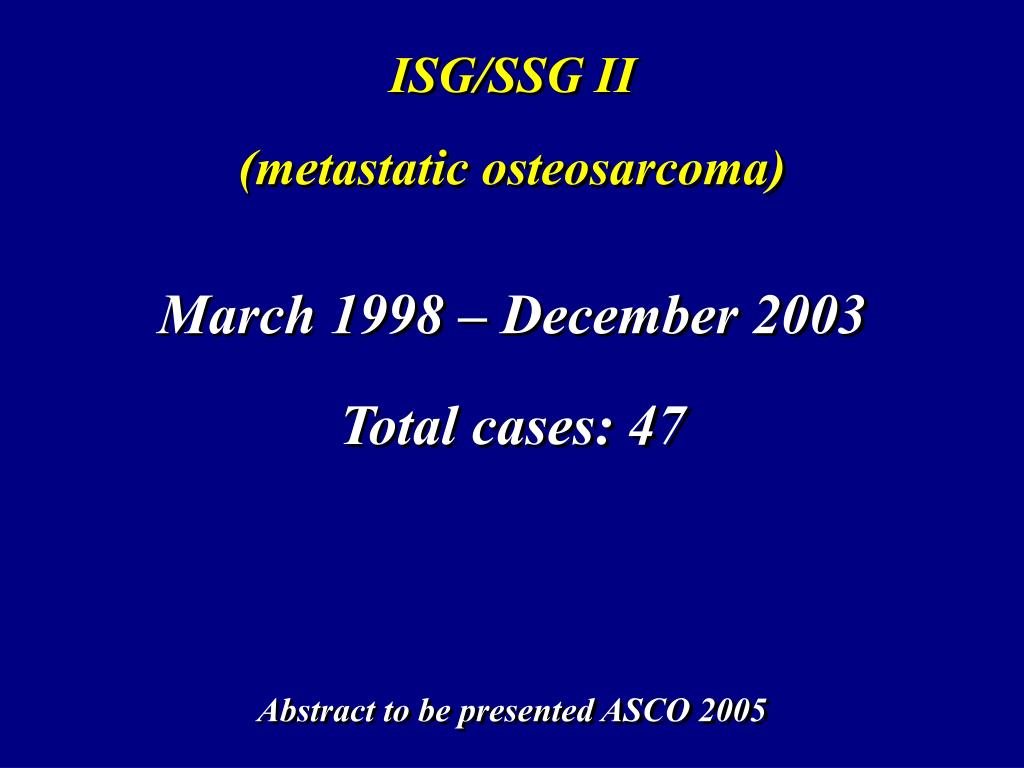 ISG/SSG II

(metastatic osteosarcoma)

March 1998 – December 2003

Total cases: 47

Abstract to be presented ASCO 2005